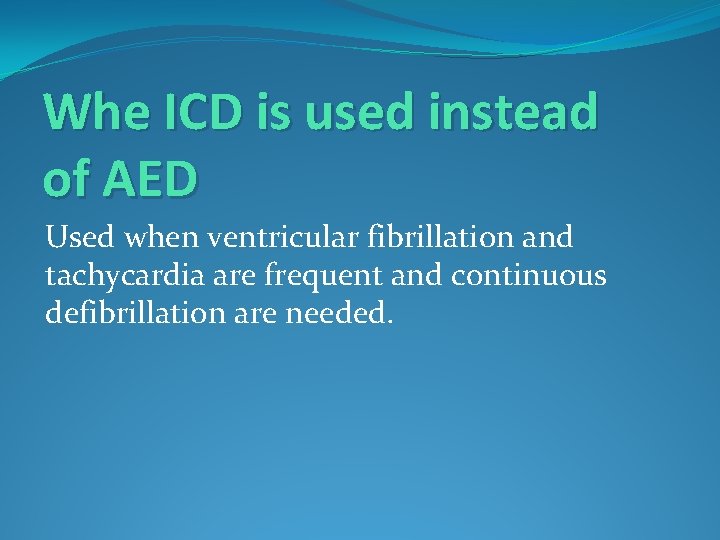 Whe ICD is used instead of AED

Used when ventricular fibrillation and tachycardia are frequent and continuous defibrillation are needed.